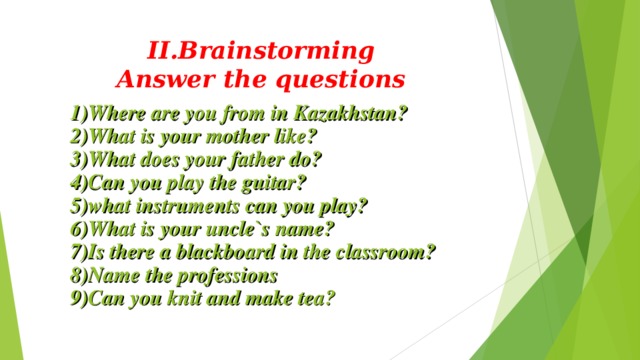 II.Brainstorming
Answer the questions

1)Where are you from in Kazakhstan?
2)What is your mother like?
3)What does your father do?
4)Can you play the guitar?
5)what instruments can you play?
6)What is your uncle`s name?
7)Is there a blackboard in the classroom?
8)Name the professions
9)Can you knit and make tea?